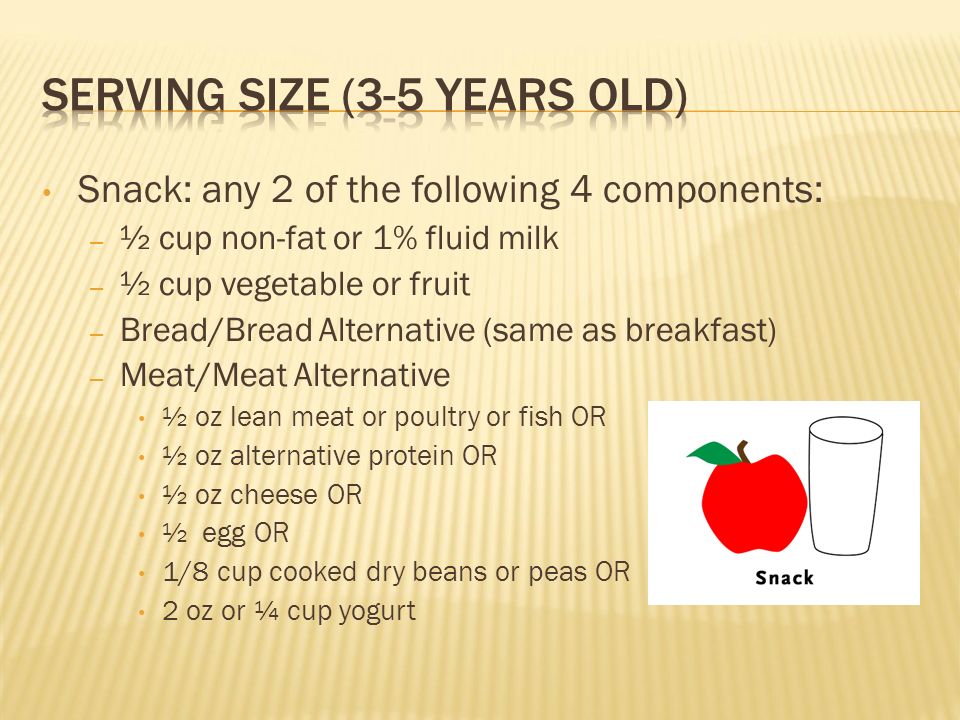 SERVING SIZE (3-5 YEARS OLD)

• Snack: any 2 of the following 4 components:
– ½ cup non-fat or 1% fluid milk
– ½ cup vegetable or fruit
– Bread/Bread Alternative (same as breakfast)
– Meat/Meat Alternative
• ½ oz lean meat or poultry or fish OR
• ½ oz alternative protein OR
• ½ oz cheese OR
• ½ egg OR
• 1/8 cup cooked dry beans or peas OR
• 2 oz or ¼ cup yogurt

Snack